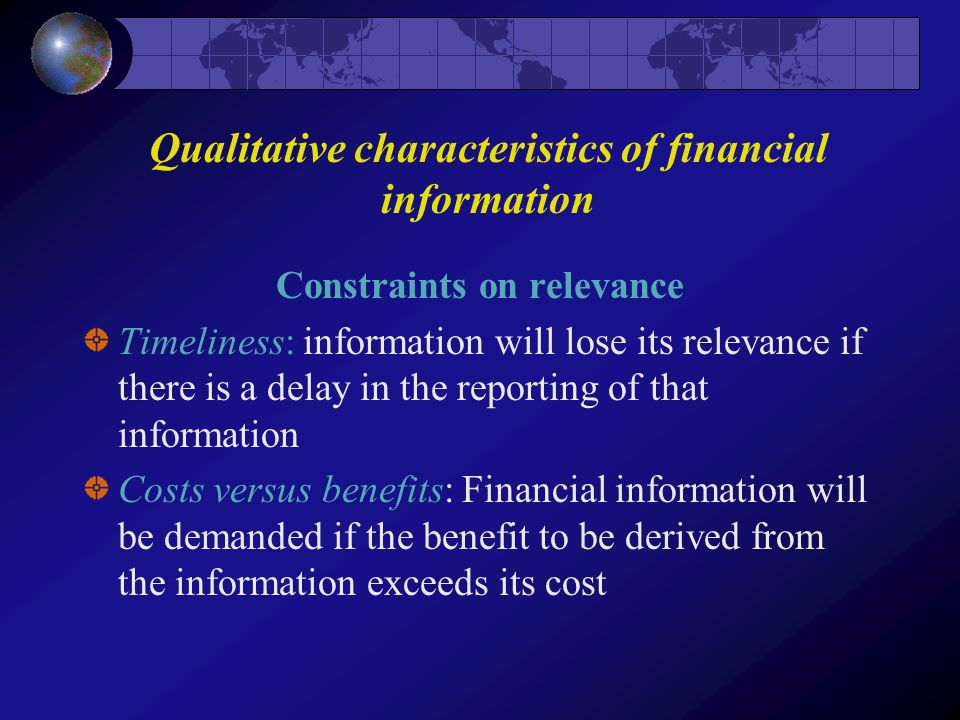 Qualitative characteristics of financial information

Constraints on relevance

Timeliness: information will lose its relevance if there is a delay in the reporting of that information

Costs versus benefits: Financial information will be demanded if the benefit to be derived from the information exceeds its cost